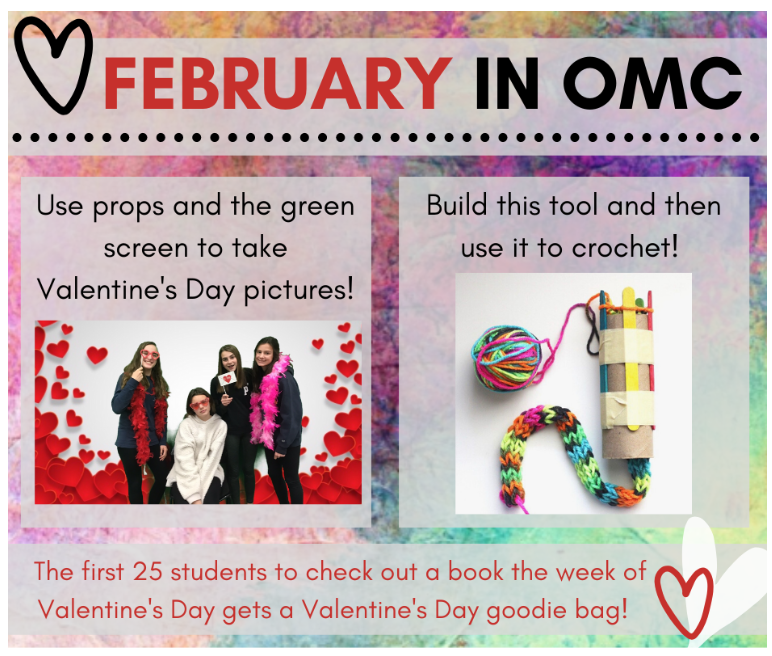 FEBRUARY IN OMC

Use props and the green screen to take Valentine's Day pictures!

Build this tool and then use it to crochet!

The first 25 students to check out a book the week of Valentine's Day gets a Valentine's Day goodie bag!